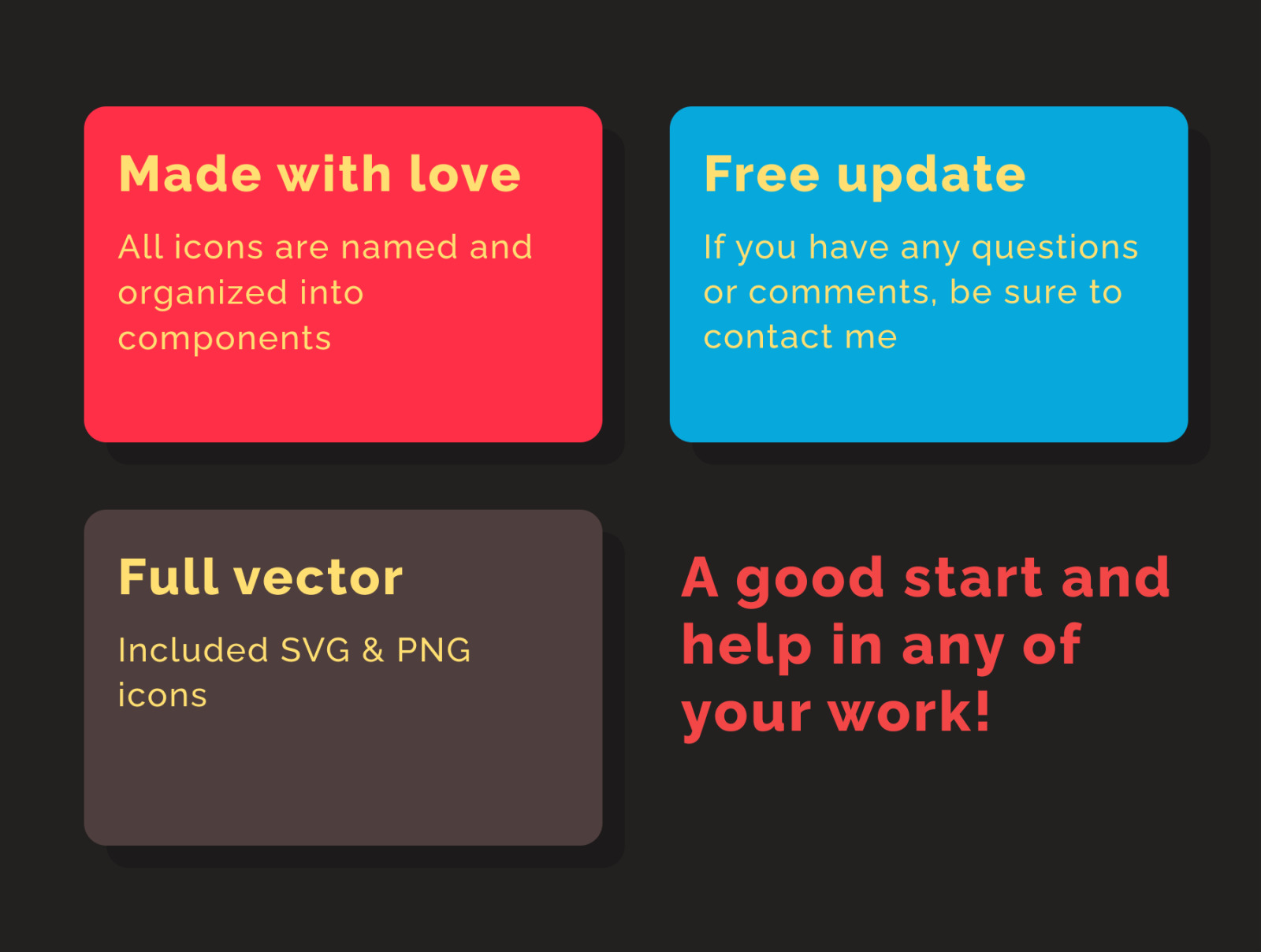 Made with love

All icons are named and organized into components

Free update

If you have any questions or comments, be sure to contact me

Full vector

Included SVG & PNG icons

A good start and help in any of your work!